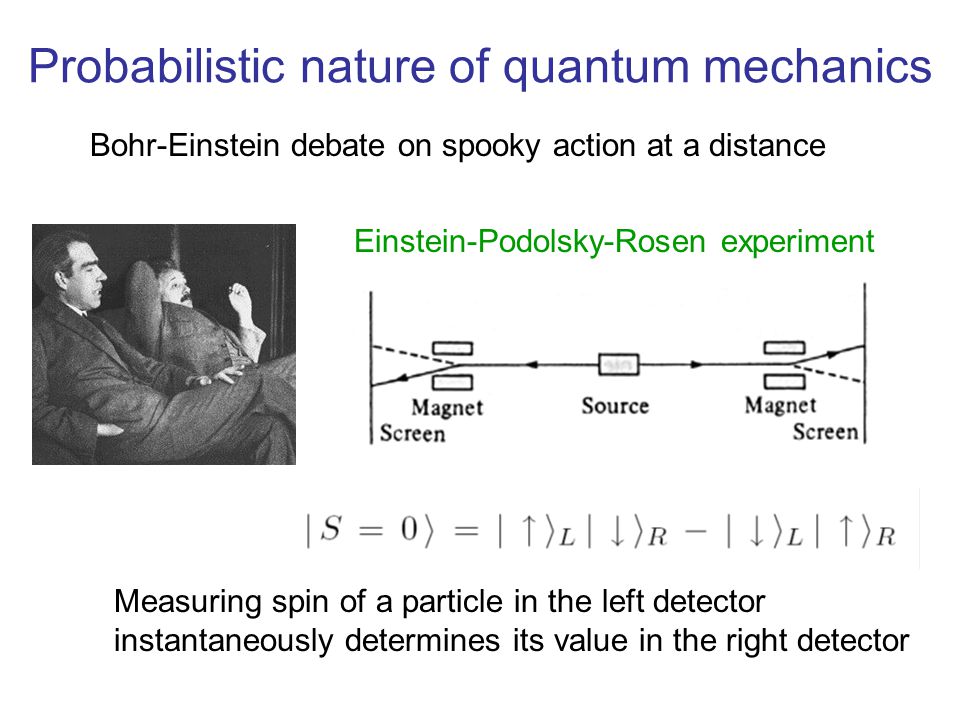 Probabilistic nature of quantum mechanics

Bohr-Einstein debate on spooky action at a distance

Einstein-Podolsky-Rosen experiment

Magnet
Screen
Source
Magnet
Screen

$|S = 0\rangle = |\uparrow\rangle_L |\downarrow\rangle_R - |\downarrow\rangle_L |\uparrow\rangle_R$

Measuring spin of a particle in the left detector instantaneously determines its value in the right detector